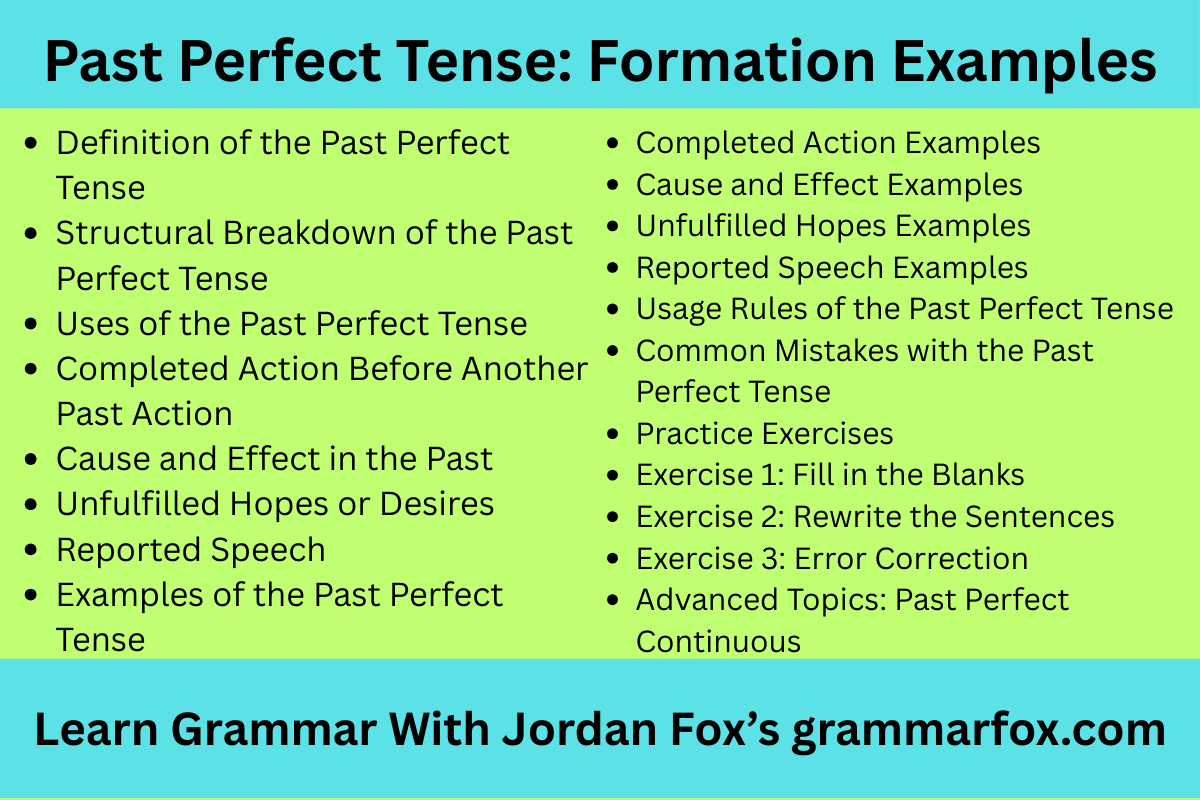 Past Perfect Tense: Formation Examples

- Definition of the Past Perfect Tense
- Structural Breakdown of the Past Perfect Tense
- Uses of the Past Perfect Tense
- Completed Action Before Another Past Action
- Cause and Effect in the Past
- Unfulfilled Hopes or Desires
- Reported Speech
- Examples of the Past Perfect Tense

- Completed Action Examples
- Cause and Effect Examples
- Unfulfilled Hopes Examples
- Reported Speech Examples
- Usage Rules of the Past Perfect Tense
- Common Mistakes with the Past Perfect Tense
- Practice Exercises
- Exercise 1: Fill in the Blanks
- Exercise 2: Rewrite the Sentences
- Exercise 3: Error Correction
- Advanced Topics: Past Perfect Continuous

Learn Grammar With Jordan Fox's grammarfox.com